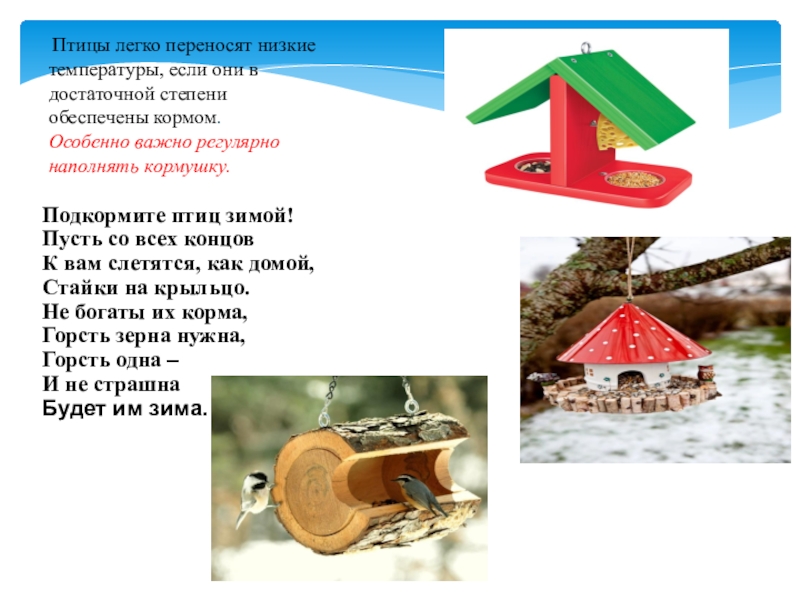 Птицы легко переносят низкие температуры, если они в достаточной степени обеспечены кормом. Особенно важно регулярно наполнять кормушку.

Подкормите птиц зимой!
Пусть со всех концов
К вам слетятся, как домой,
Стайки на крыльцо.
Не богаты их корма,
Горсть зерна нужна,
Горсть одна –
И не страшна
Будет им зима.